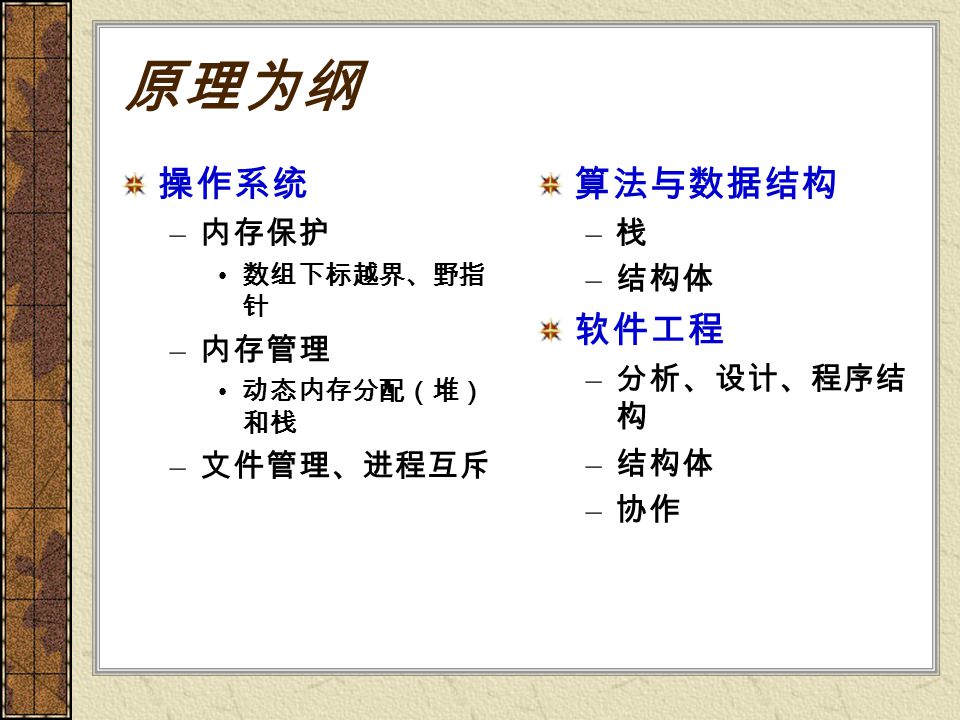 原理为纲

操作系统
– 内存保护
  • 数组下标越界、野指针
– 内存管理
  • 动态内存分配（堆）和栈
– 文件管理、进程互斥

算法与数据结构
– 栈
– 结构体

软件工程
– 分析、设计、程序结构
– 结构体
– 协作